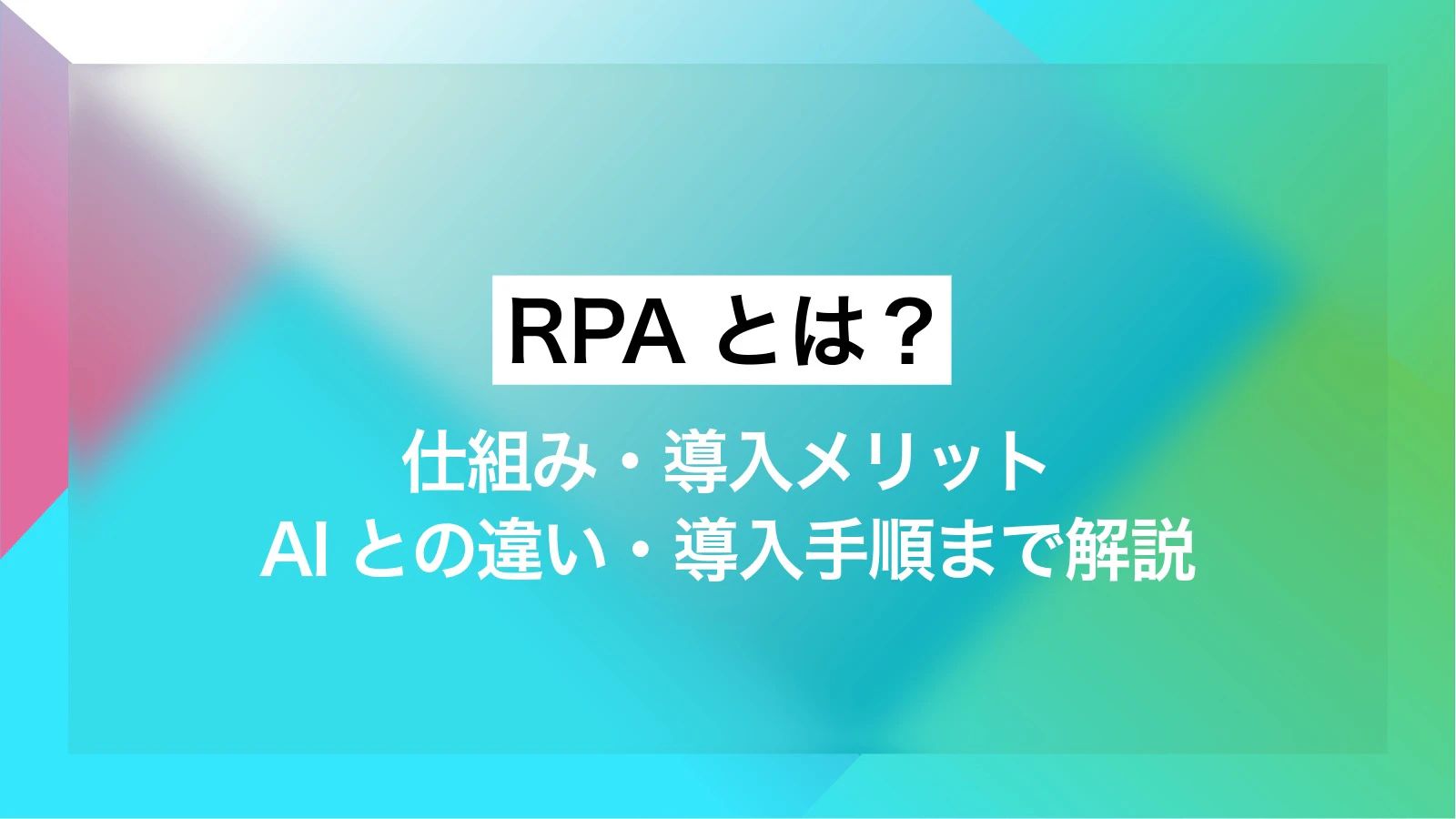 RPA とは？

仕組み・導入メリット
AI との違い・導入手順まで解説